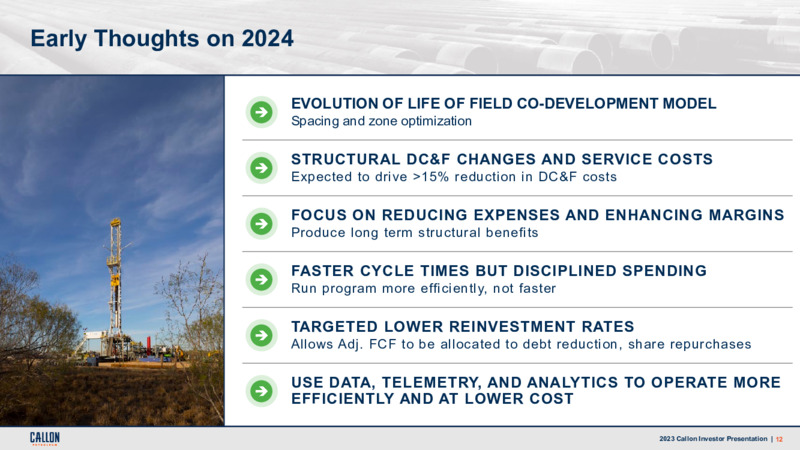 Early Thoughts on 2024

EVOLUTION OF LIFE OF FIELD CO-DEVELOPMENT MODEL
Spacing and zone optimization

STRUCTURAL DC&F CHANGES AND SERVICE COSTS
Expected to drive >15% reduction in DC&F costs

FOCUS ON REDUCING EXPENSES AND ENHANCING MARGINS
Produce long term structural benefits

FASTER CYCLE TIMES BUT DISCIPLINED SPENDING
Run program more efficiently, not faster

TARGETED LOWER REINVESTMENT RATES
Allows Adj. FCF to be allocated to debt reduction, share repurchases

USE DATA, TELEMETRY, AND ANALYTICS TO OPERATE MORE EFFICIENTLY AND AT LOWER COST

CALLON
PETROLEUM

2023 Callon Investor Presentation | 12